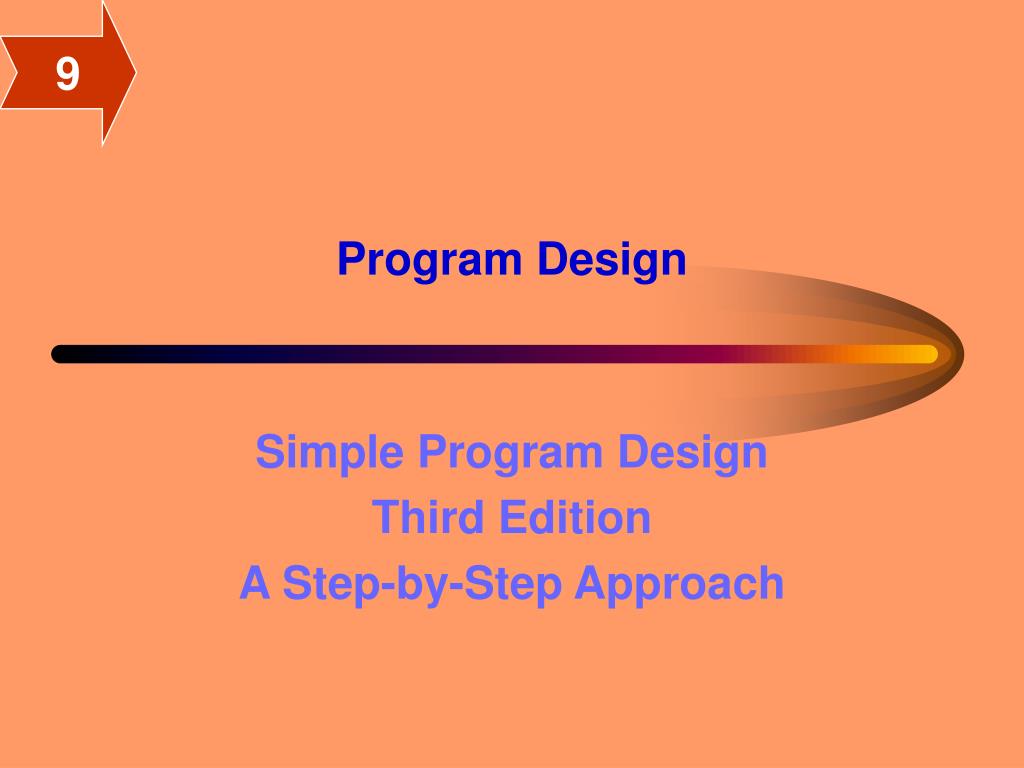 9

Program Design

Simple Program Design
Third Edition
A Step-by-Step Approach